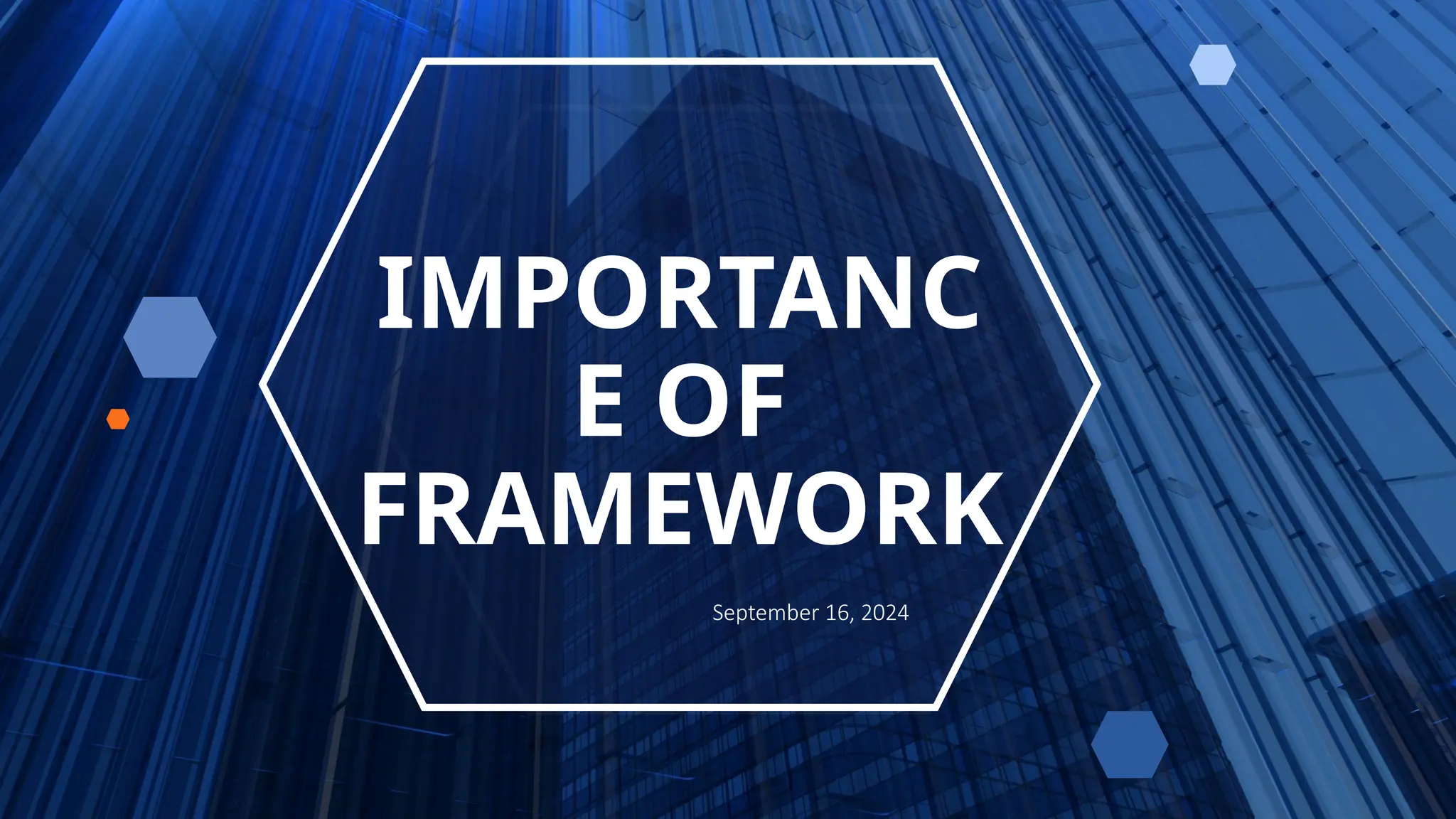 IMPORTANCE OF FRAMEWORK

September 16, 2024